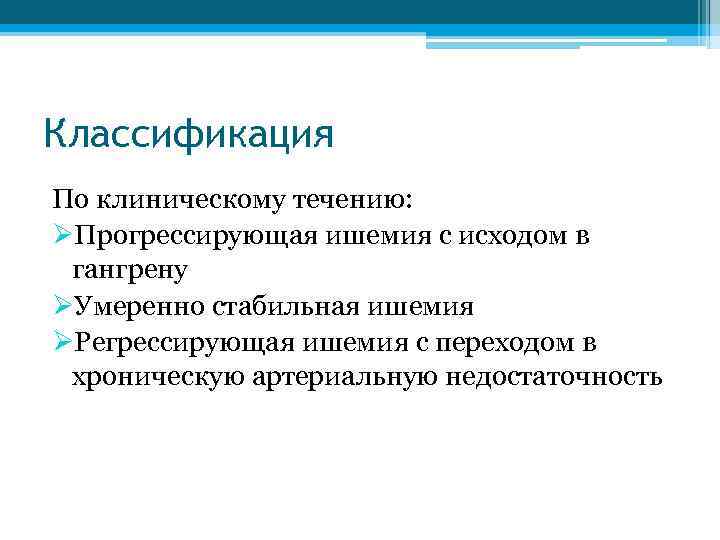 Классификация

По клиническому течению:
➢Прогрессирующая ишемия с исходом в гангрену
➢Умеренно стабильная ишемия
➢Регрессирующая ишемия с переходом в хроническую артериальную недостаточность